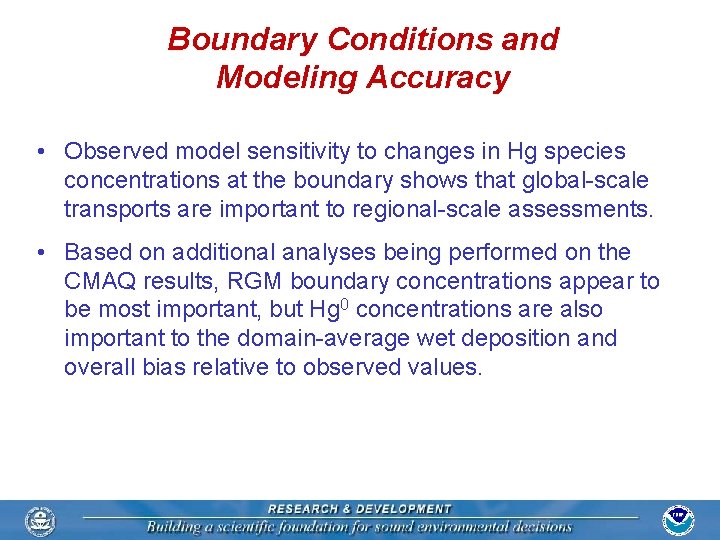 Boundary Conditions and Modeling Accuracy

• Observed model sensitivity to changes in Hg species concentrations at the boundary shows that global-scale transports are important to regional-scale assessments.

• Based on additional analyses being performed on the CMAQ results, RGM boundary concentrations appear to be most important, but $Hg^0$ concentrations are also important to the domain-average wet deposition and overall bias relative to observed values.

RESEARCH & DEVELOPMENT
Building a scientific foundation for sound environmental decisions